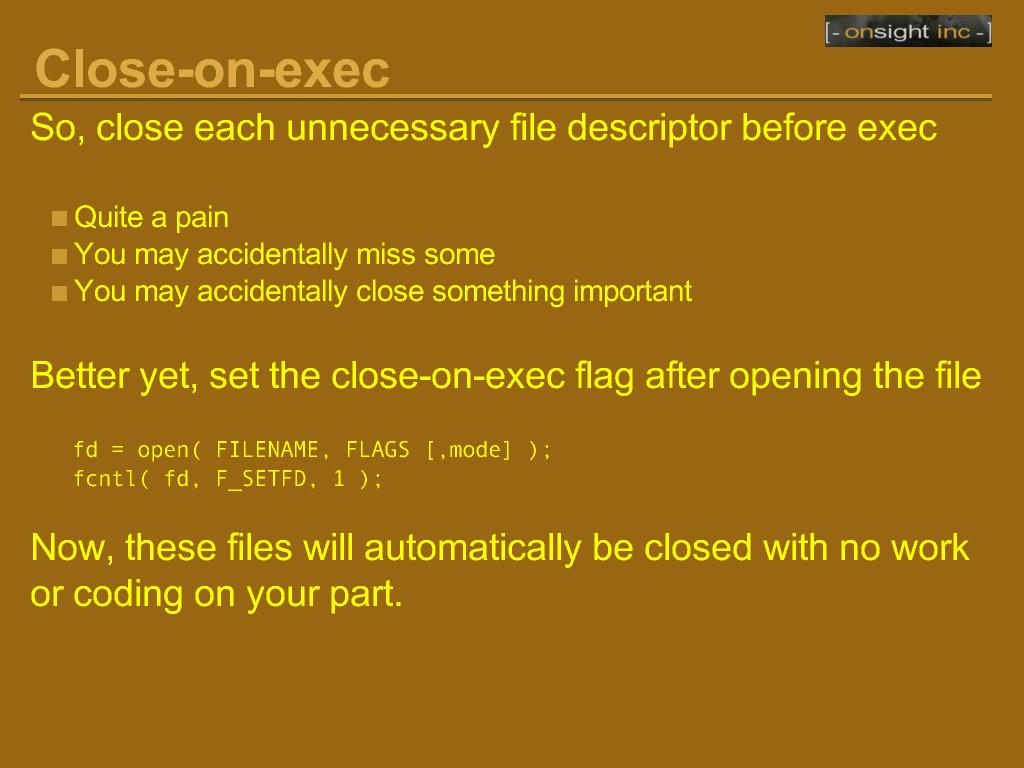 [- onsight inc -]

Close-on-exec

So, close each unnecessary file descriptor before exec

Quite a pain
You may accidentally miss some
You may accidentally close something important

Better yet, set the close-on-exec flag after opening the file

fd = open( FILENAME, FLAGS [,mode] );
fcntl( fd, F_SETFD, 1 );

Now, these files will automatically be closed with no work or coding on your part.